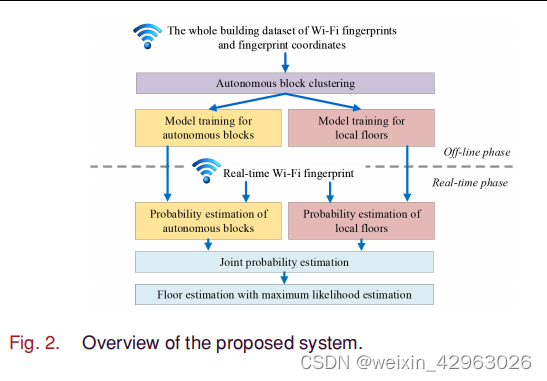 The whole building dataset of Wi-Fi fingerprints and fingerprint coordinates

Autonomous block clustering

Model training for autonomous blocks

Model training for local floors

Off-line phase

Real-time Wi-Fi fingerprint

Real-time phase

Probability estimation of autonomous blocks

Probability estimation of local floors

Joint probability estimation

Floor estimation with maximum likelihood estimation

Fig. 2. Overview of the proposed system.

CSDN @weixin_42963026